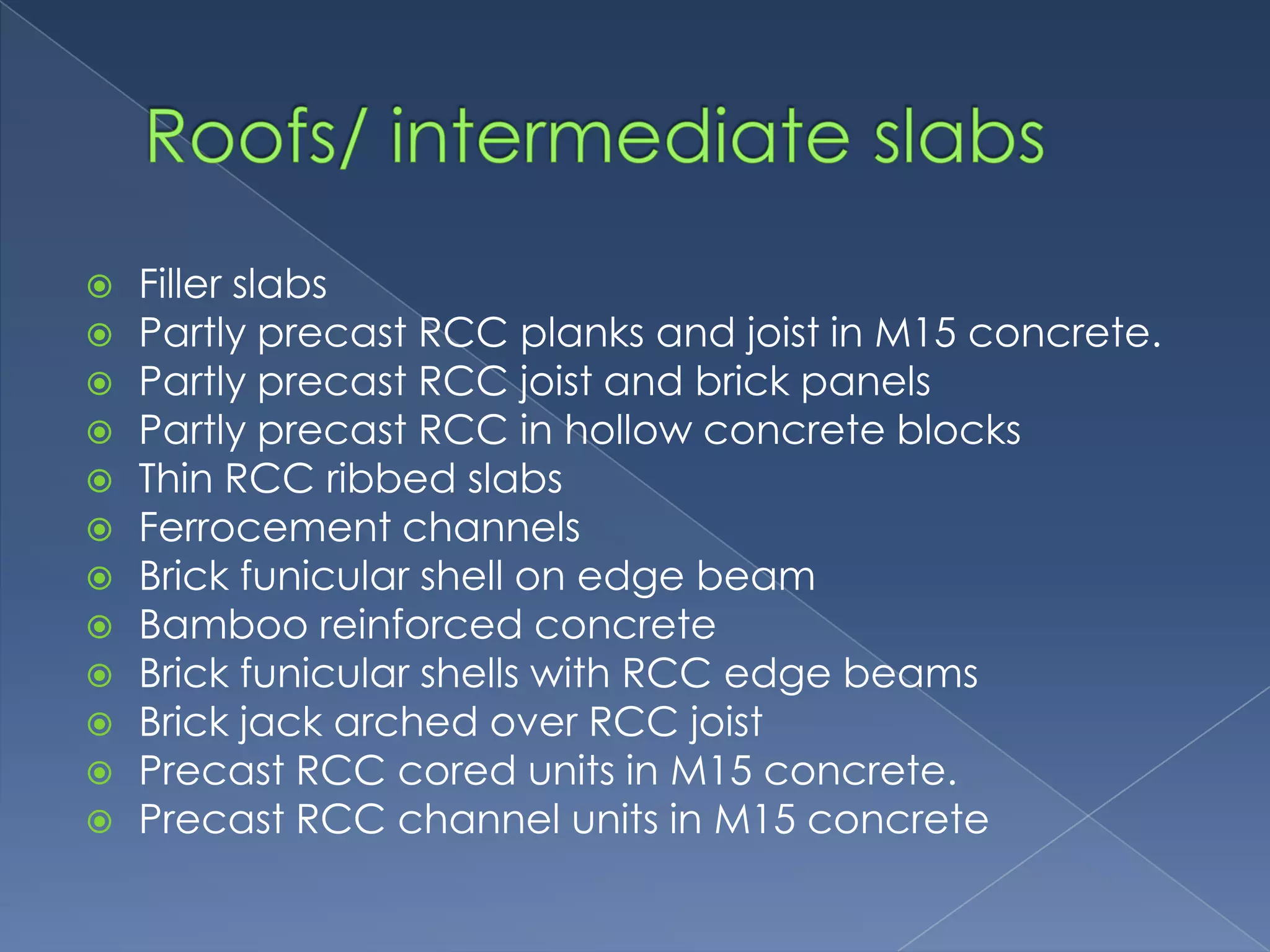 Roofs/ intermediate slabs

Filler slabs
Partly precast RCC planks and joist in M15 concrete.
Partly precast RCC joist and brick panels
Partly precast RCC in hollow concrete blocks
Thin RCC ribbed slabs
Ferrocement channels
Brick funicular shell on edge beam
Bamboo reinforced concrete
Brick funicular shells with RCC edge beams
Brick jack arched over RCC joist
Precast RCC cored units in M15 concrete.
Precast RCC channel units in M15 concrete